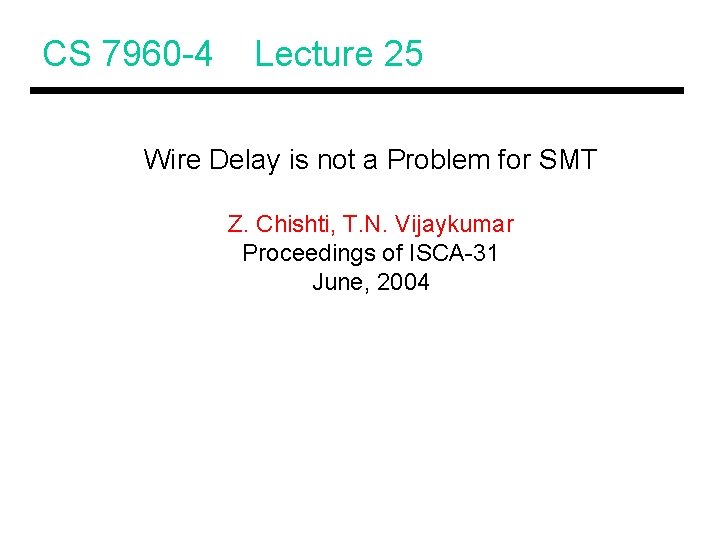 CS 7960-4 Lecture 25

Wire Delay is not a Problem for SMT

Z. Chishti, T.N. Vijaykumar
Proceedings of ISCA-31
June, 2004